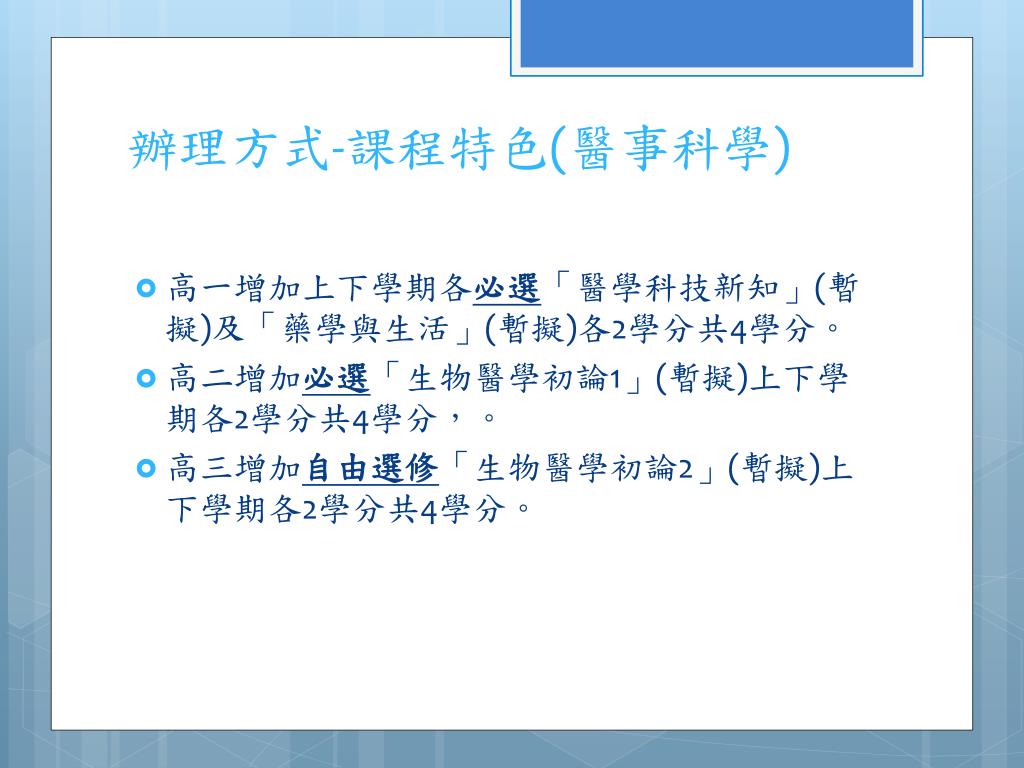 辦理方式-課程特色(醫事科學)

高一增加上下學期各必選「醫學科技新知」(暫擬)及「藥學與生活」(暫擬)各2學分共4學分。

高二增加必選「生物醫學初論1」(暫擬)上下學期各2學分共4學分，。

高三增加自由選修「生物醫學初論2」(暫擬)上下學期各2學分共4學分。